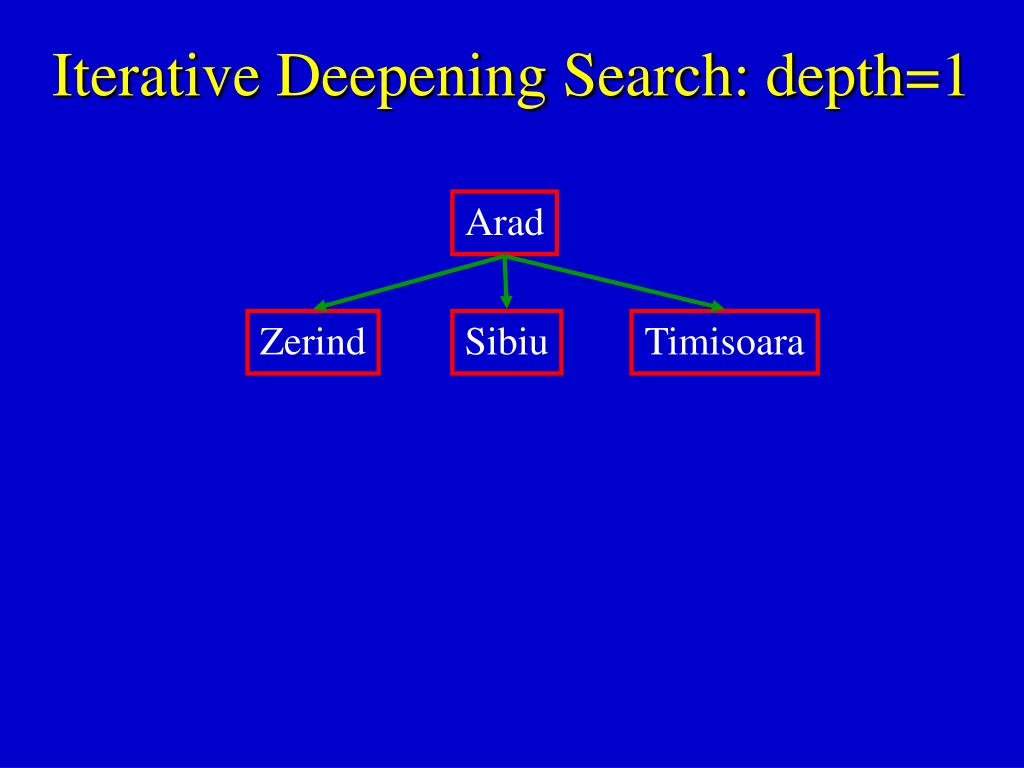 Iterative Deepening Search: depth=1

Arad

Zerind

Sibiu

Timisoara